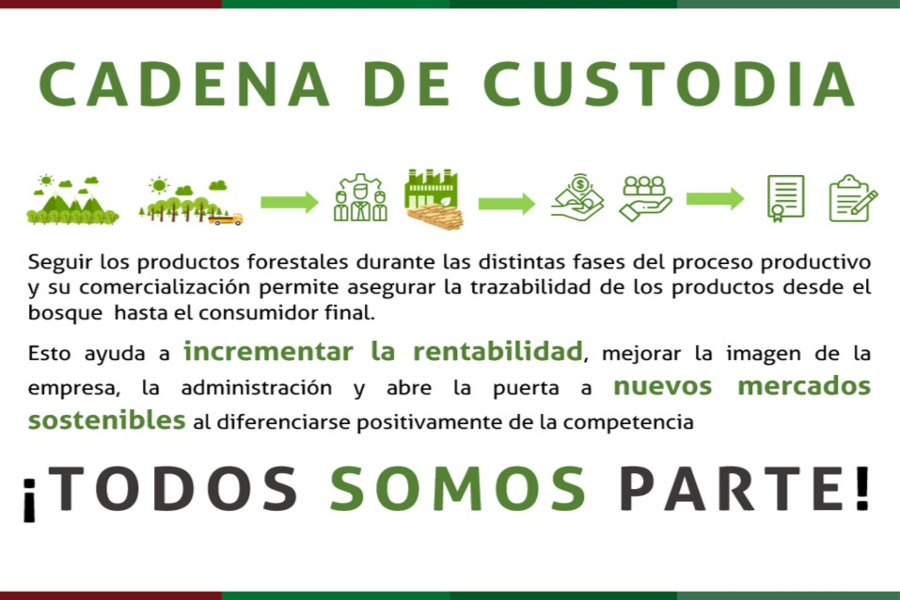 CADENA DE CUSTODIA

Seguir los productos forestales durante las distintas fases del proceso productivo y su comercialización permite asegurar la trazabilidad de los productos desde el bosque hasta el consumidor final.

Esto ayuda a incrementar la rentabilidad, mejorar la imagen de la empresa, la administración y abre la puerta a nuevos mercados sostenibles al diferenciarse positivamente de la competencia

¡TODOS SOMOS PARTE!